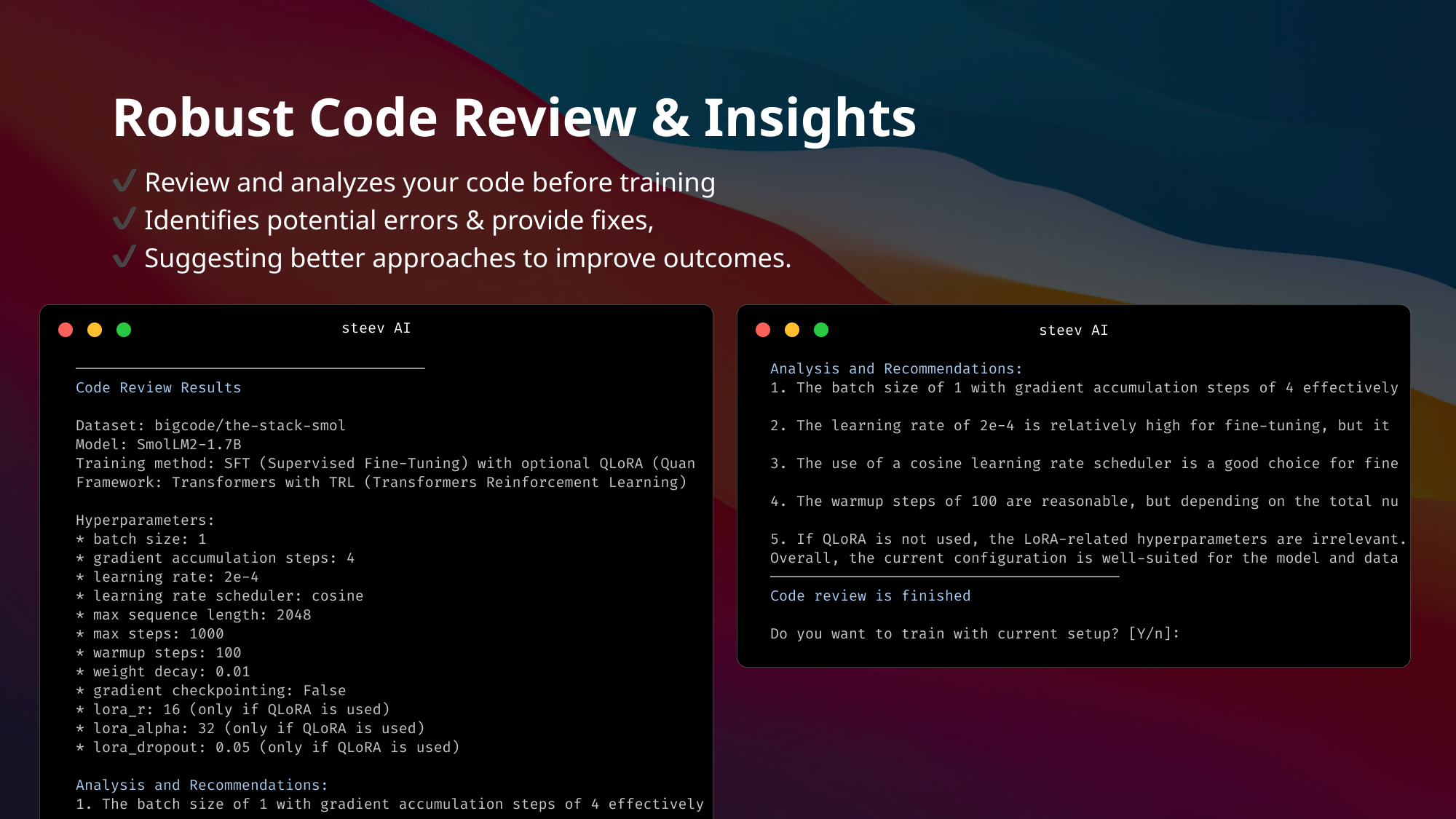 Robust Code Review & Insights

✓ Review and analyzes your code before training
✓ Identifies potential errors & provide fixes,
✓ Suggesting better approaches to improve outcomes.

steev AI

Code Review Results

Dataset: bigcode/the-stack-smol
Model: SmolLM2-1.7B
Training method: SFT (Supervised Fine-Tuning) with optional QLoRA (Quan
Framework: Transformers with TRL (Transformers Reinforcement Learning)

Hyperparameters:
* batch size: 1
* gradient accumulation steps: 4
* learning rate: 2e-4
* learning rate scheduler: cosine
* max sequence length: 2048
* max steps: 1000
* warmup steps: 100
* weight decay: 0.01
* gradient checkpointing: False
* lora_r: 16 (only if QLoRA is used)
* lora_alpha: 32 (only if QLoRA is used)
* lora_dropout: 0.05 (only if QLoRA is used)

Analysis and Recommendations:
1. The batch size of 1 with gradient accumulation steps of 4 effectively

steev AI

Analysis and Recommendations:
1. The batch size of 1 with gradient accumulation steps of 4 effectively

2. The learning rate of 2e-4 is relatively high for fine-tuning, but it

3. The use of a cosine learning rate scheduler is a good choice for fine

4. The warmup steps of 100 are reasonable, but depending on the total nu

5. If QLoRA is not used, the LoRA-related hyperparameters are irrelevant.
Overall, the current configuration is well-suited for the model and data

Code review is finished

Do you want to train with current setup? [Y/n]: